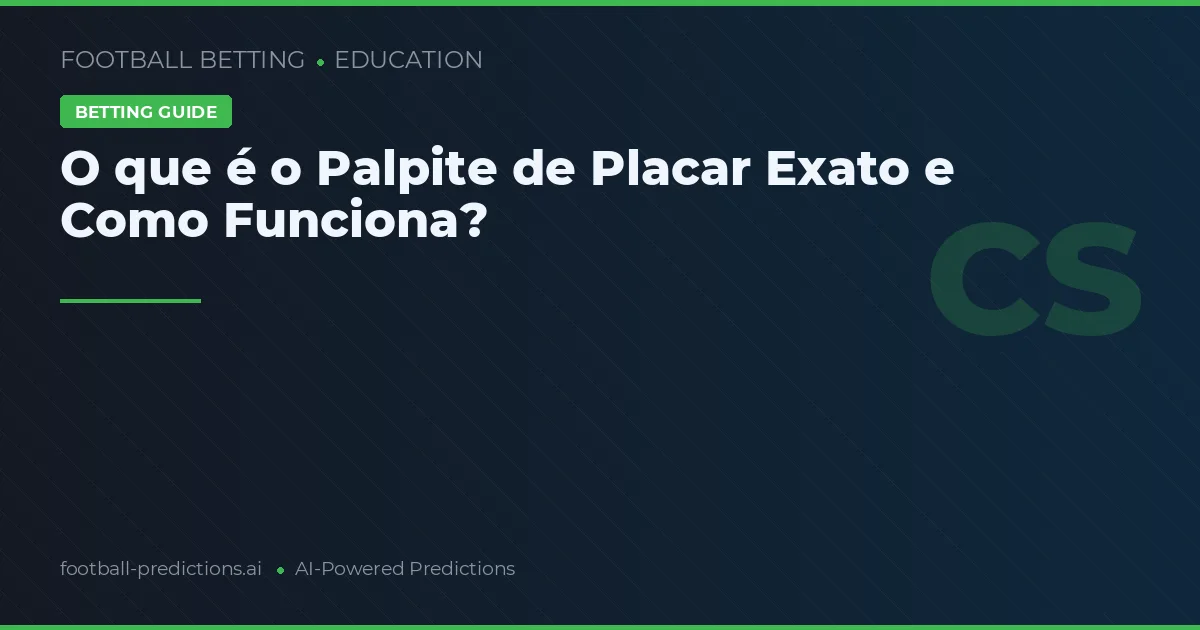 FOOTBALL BETTING • EDUCATION

BETTING GUIDE

O que é o Palpite de Placar Exato e Como Funciona?

CS

football-predictions.ai • AI-Powered Predictions